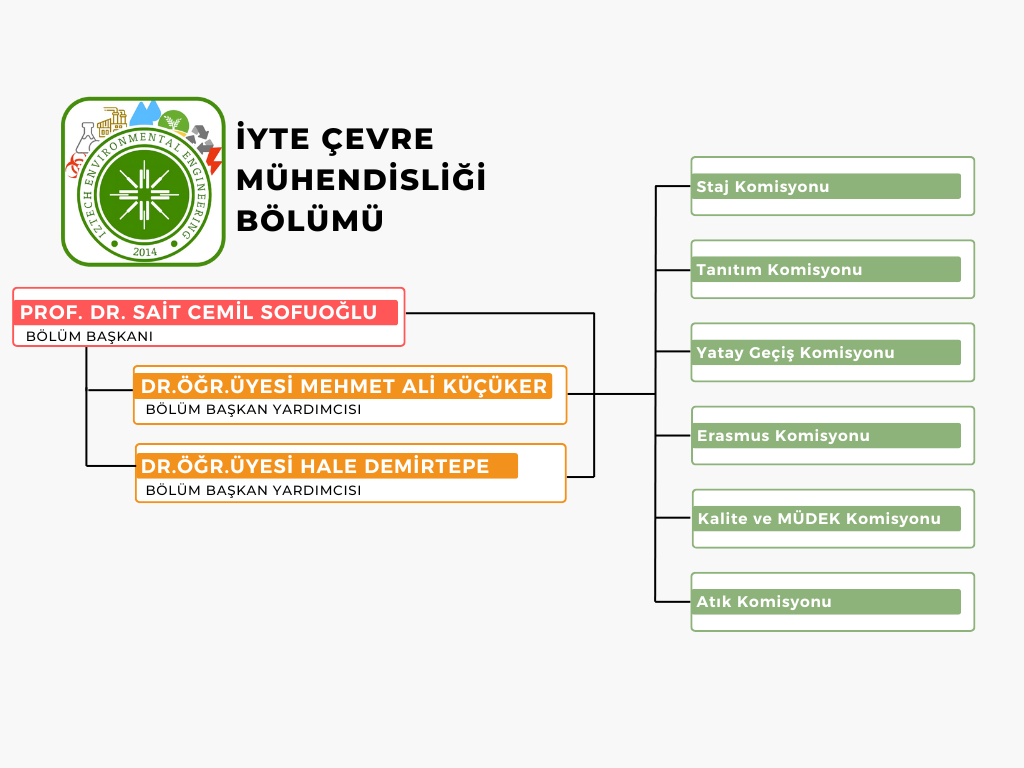 IZTECH ENVIRONMENTAL ENGINEERING
2014

İYTE ÇEVRE MÜHENDİSLİĞİ BÖLÜMÜ

PROF. DR. SAİT CEMİL SOFUOĞLU
BÖLÜM BAŞKANI

DR.ÖĞR.ÜYESİ MEHMET ALİ KÜÇÜKER
BÖLÜM BAŞKAN YARDIMCISI

DR.ÖĞR.ÜYESİ HALE DEMİRTEPE
BÖLÜM BAŞKAN YARDIMCISI

Staj Komisyonu

Tanıtım Komisyonu

Yatay Geçiş Komisyonu

Erasmus Komisyonu

Kalite ve MÜDEK Komisyonu

Atık Komisyonu